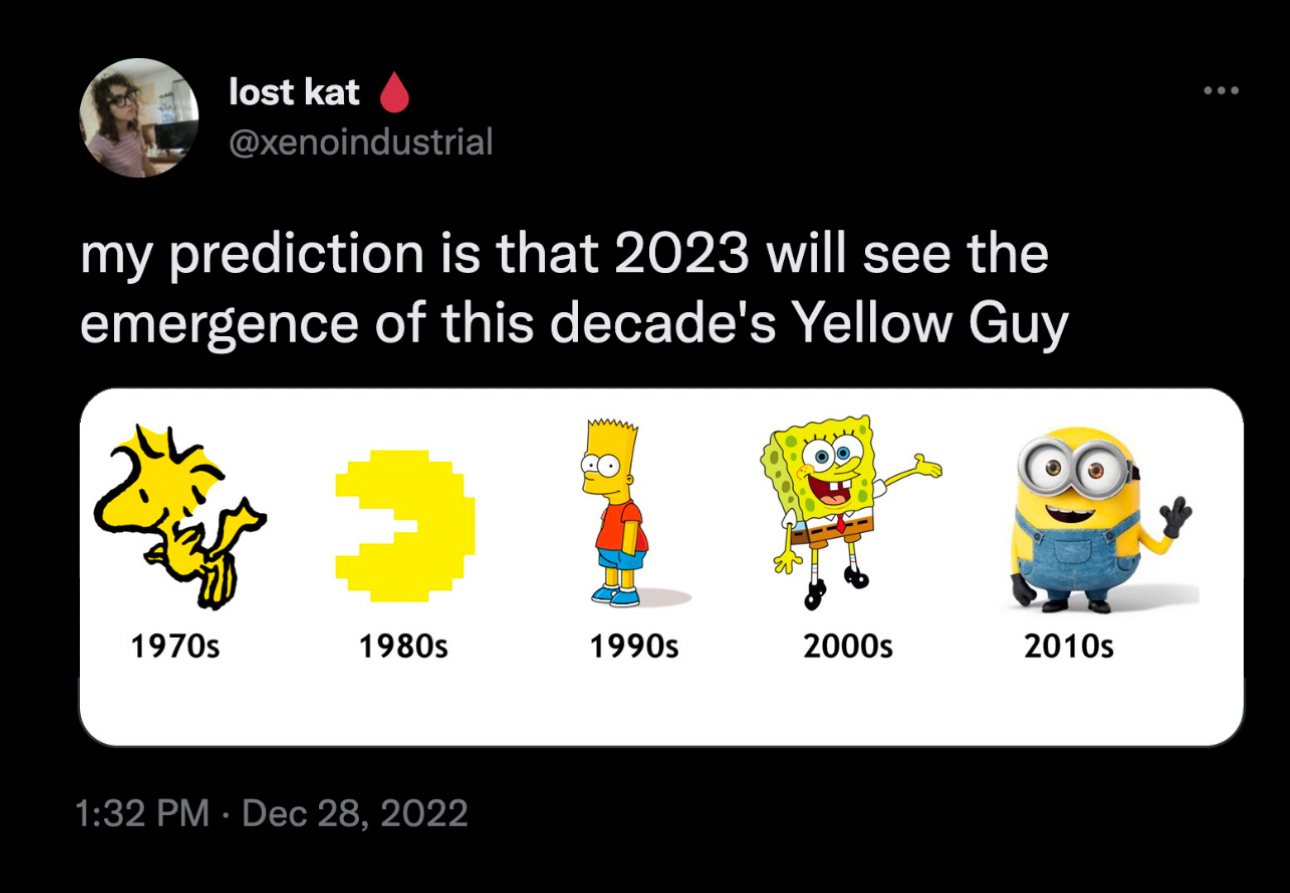 lost kat
@xenoindustrial

my prediction is that 2023 will see the emergence of this decade's Yellow Guy

1970s

1980s

1990s

2000s

2010s

1:32 PM · Dec 28, 2022